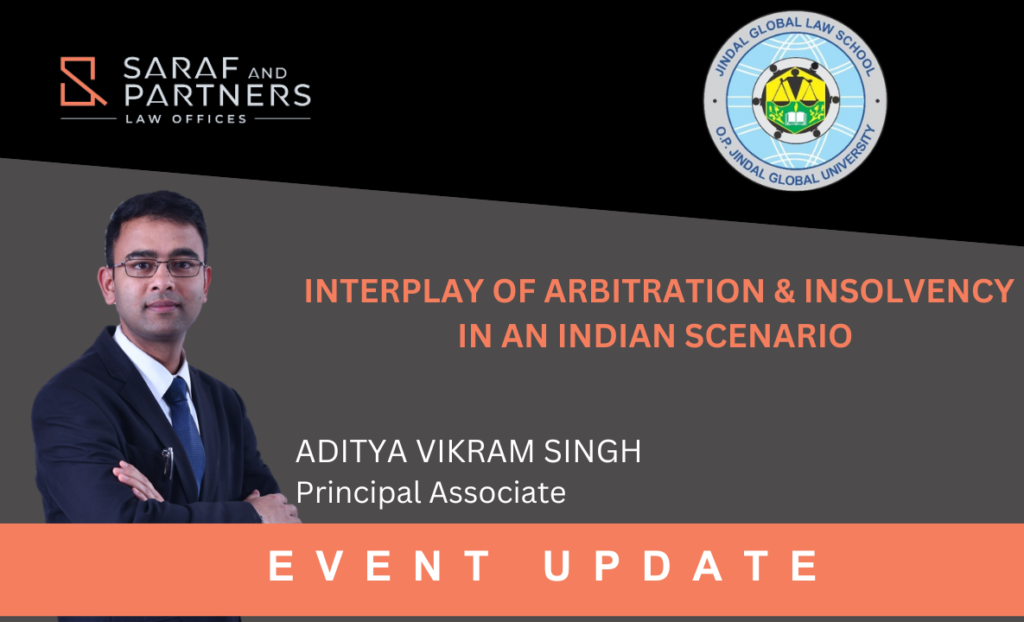 SARAF AND PARTNERS
LAW OFFICES

JINDAL GLOBAL LAW SCHOOL
O.P. JINDAL GLOBAL UNIVERSITY

INTERPLAY OF ARBITRATION & INSOLVENCY IN AN INDIAN SCENARIO

ADITYA VIKRAM SINGH
Principal Associate

EVENT UPDATE